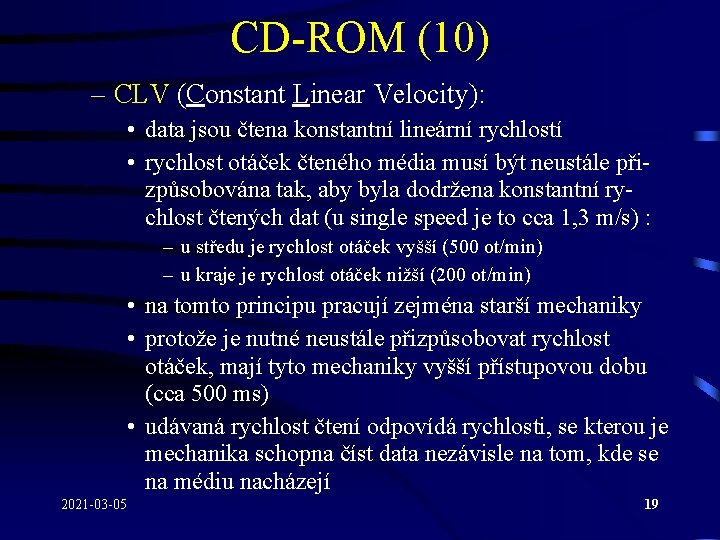 CD-ROM (10)

– CLV (Constant Linear Velocity):

• data jsou čtena konstantní lineární rychlostí

• rychlost otáček čteného média musí být neustále přizpůsobována tak, aby byla dodržena konstantní rychlost čtených dat (u single speed je to cca 1,3 m/s) :

– u středu je rychlost otáček vyšší (500 ot/min)

– u kraje je rychlost otáček nižší (200 ot/min)

• na tomto principu pracují zejména starší mechaniky

• protože je nutné neustále přizpůsobovat rychlost otáček, mají tyto mechaniky vyšší přístupovou dobu (cca 500 ms)

• udávaná rychlost čtení odpovídá rychlosti, se kterou je mechanika schopna číst data nezávisle na tom, kde se na médiu nacházejí

2021-03-05

19